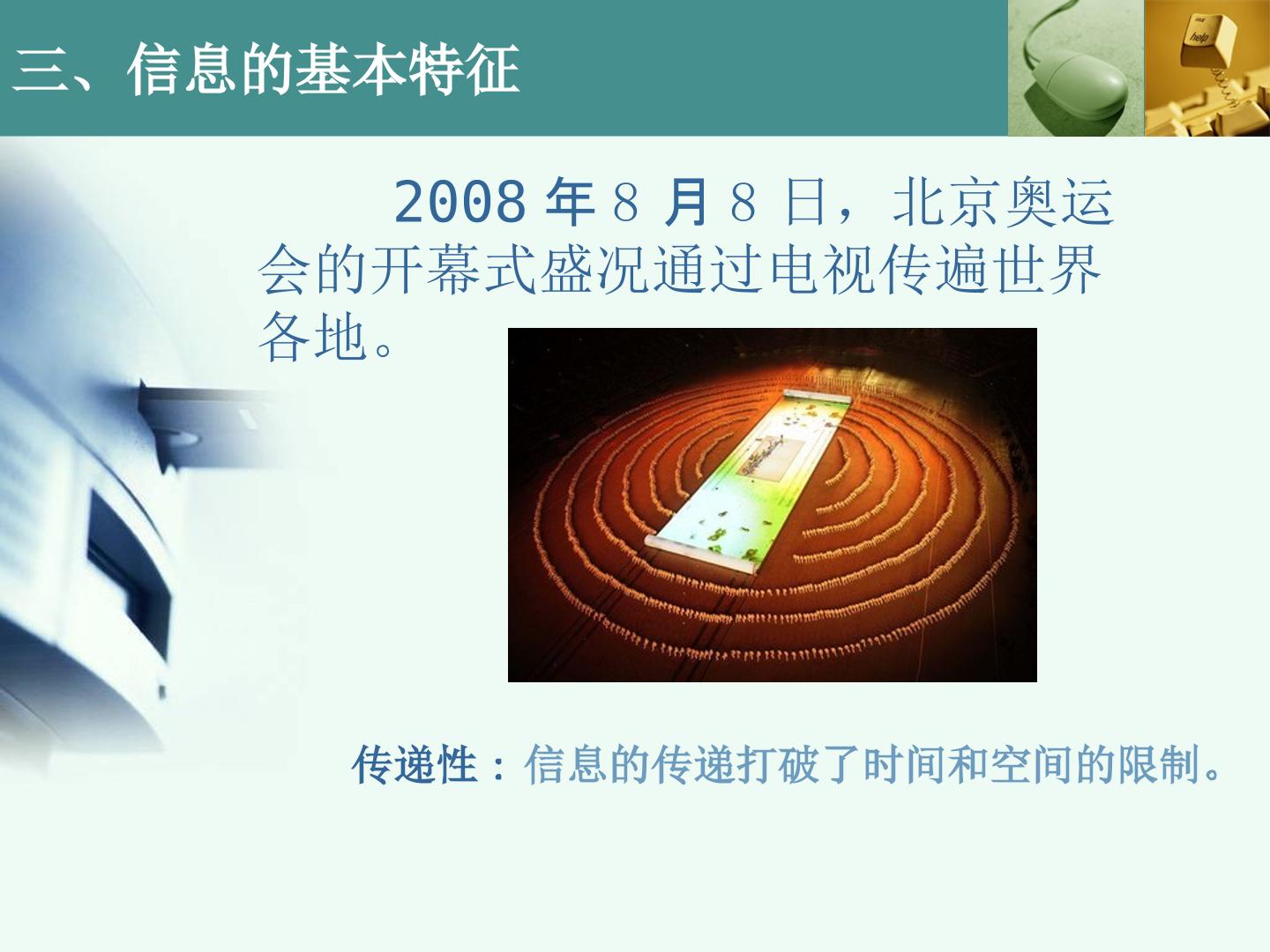 三、信息的基本特征

2008年8月8日，北京奥运会的开幕式盛况通过电视传遍世界各地。

传递性：信息的传递打破了时间和空间的限制。